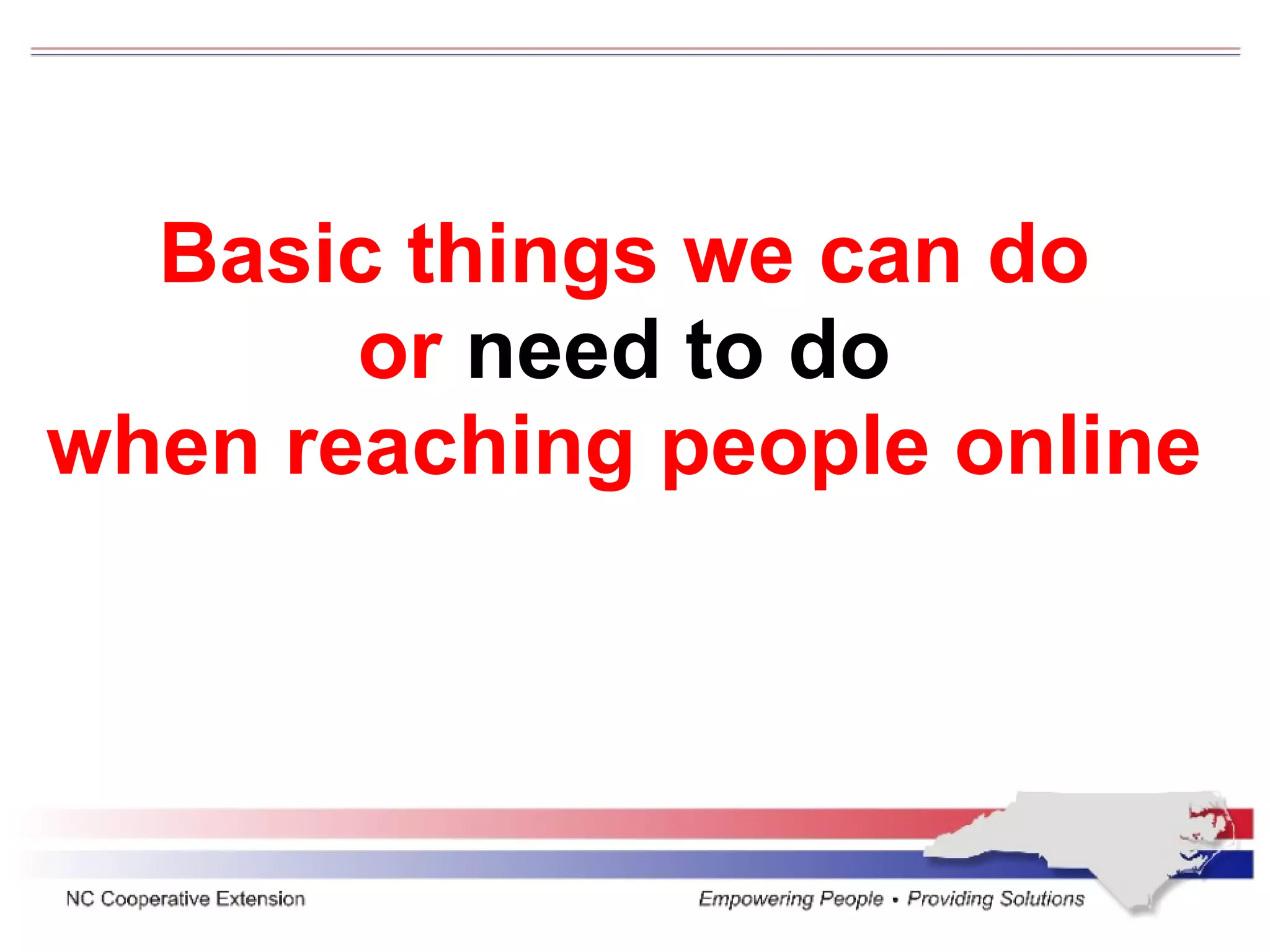 Basic things we can do or need to do when reaching people online

NC Cooperative Extension

Empowering People • Providing Solutions